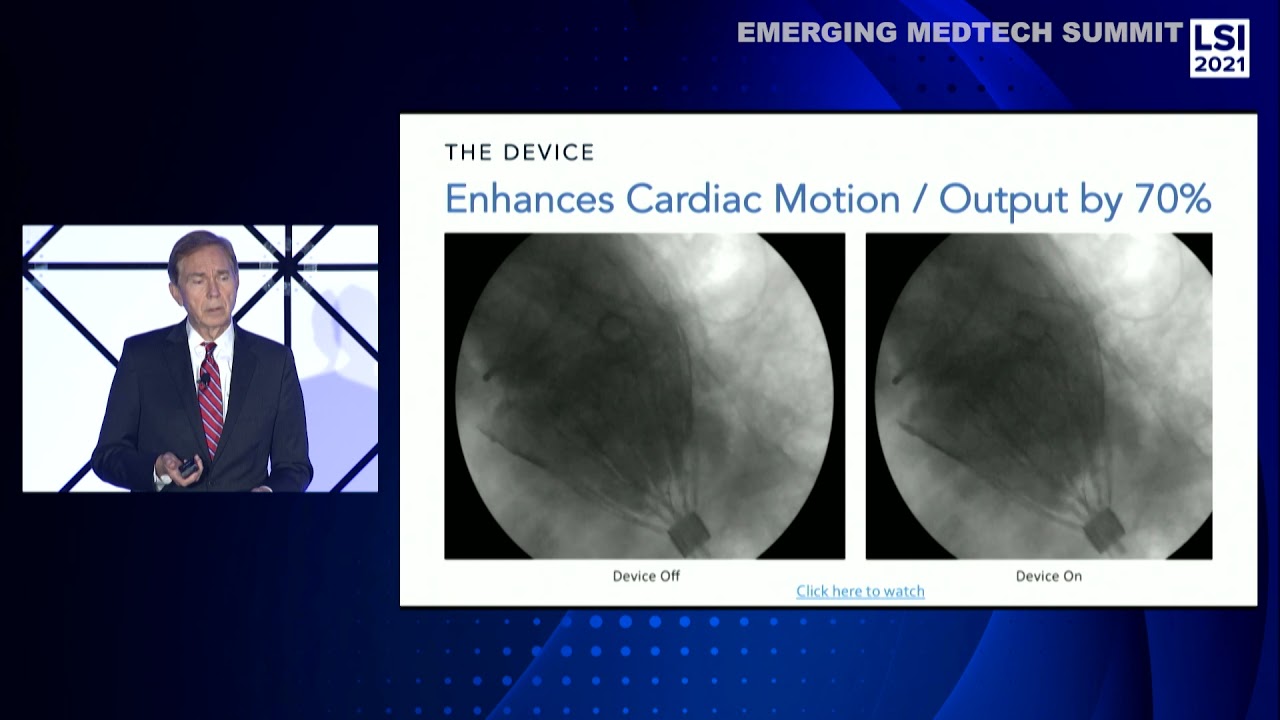 EMERGING MEDTECH SUMMIT LSI 2021

THE DEVICE

Enhances Cardiac Motion / Output by 70%

Device Off

Device On

Click here to watch